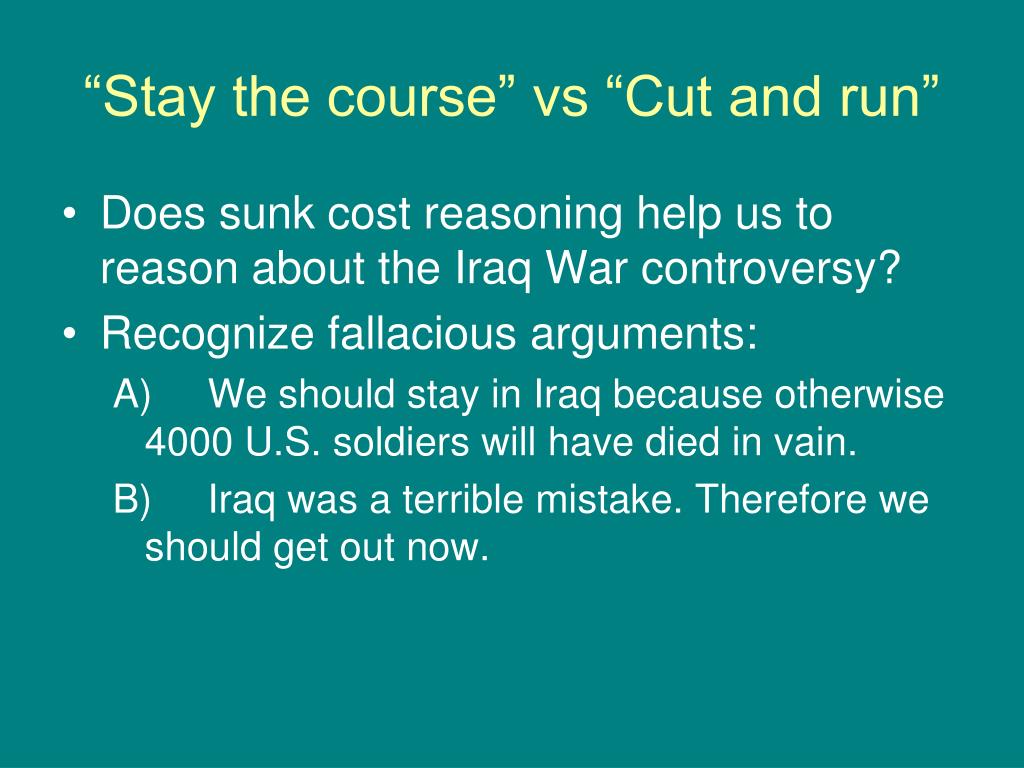 “Stay the course” vs “Cut and run”

• Does sunk cost reasoning help us to reason about the Iraq War controversy?
• Recognize fallacious arguments:
A) We should stay in Iraq because otherwise 4000 U.S. soldiers will have died in vain.
B) Iraq was a terrible mistake. Therefore we should get out now.